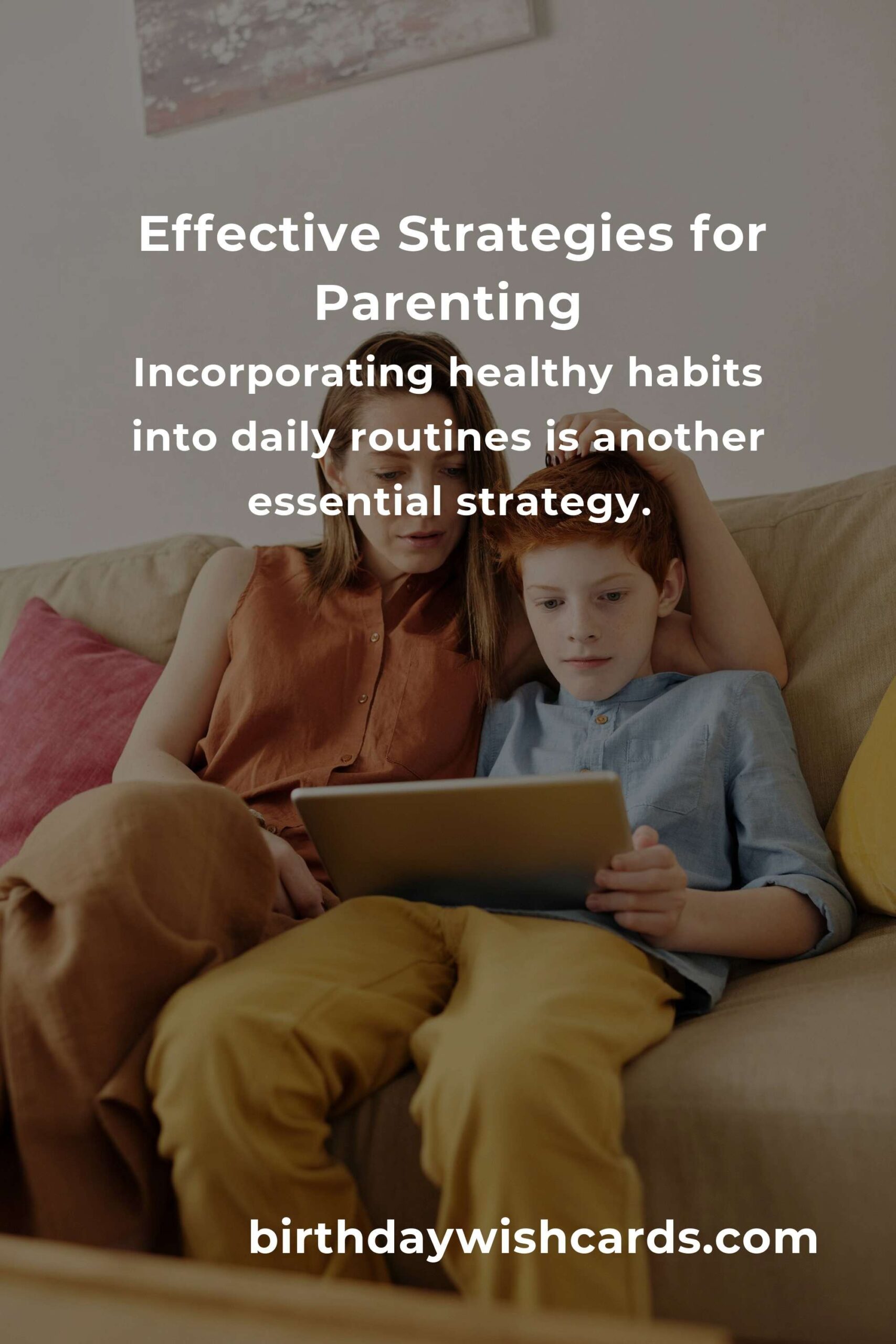 Effective Strategies for Parenting

Incorporating healthy habits into daily routines is another essential strategy.

birthdaywishcards.com